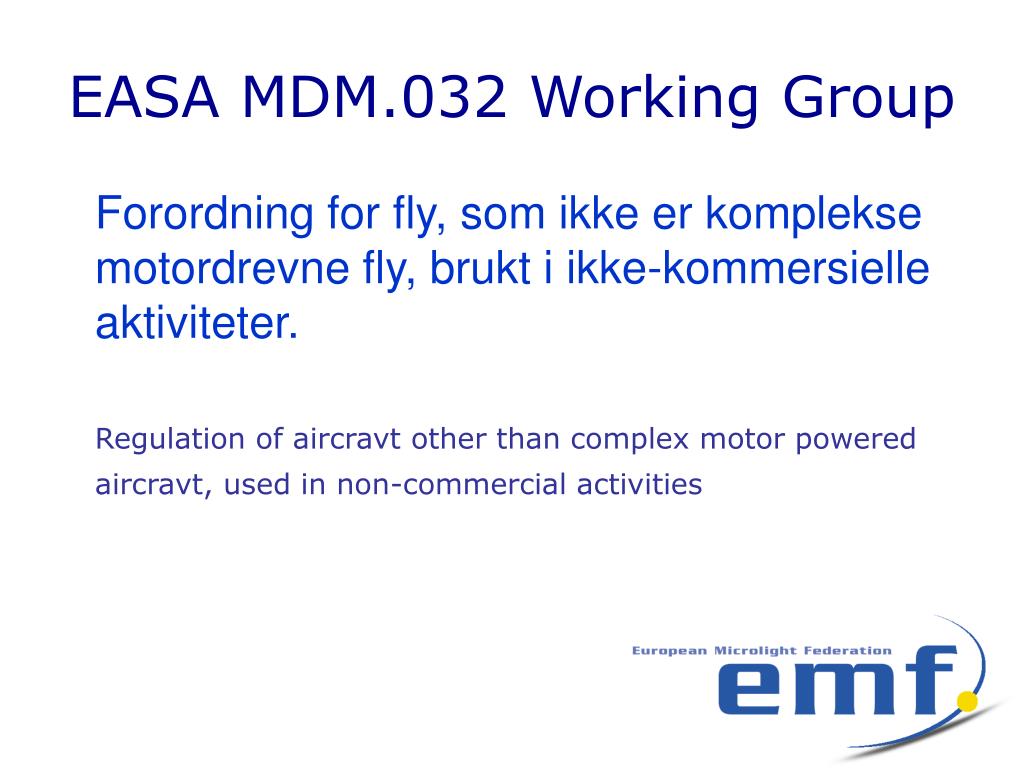 EASA MDM.032 Working Group

Forordning for fly, som ikke er komplekse motordrevne fly, brukt i ikke-kommersielle aktiviteter.

Regulation of aircravt other than complex motor powered aircravt, used in non-commercial activities

European Microlight Federation
emf.